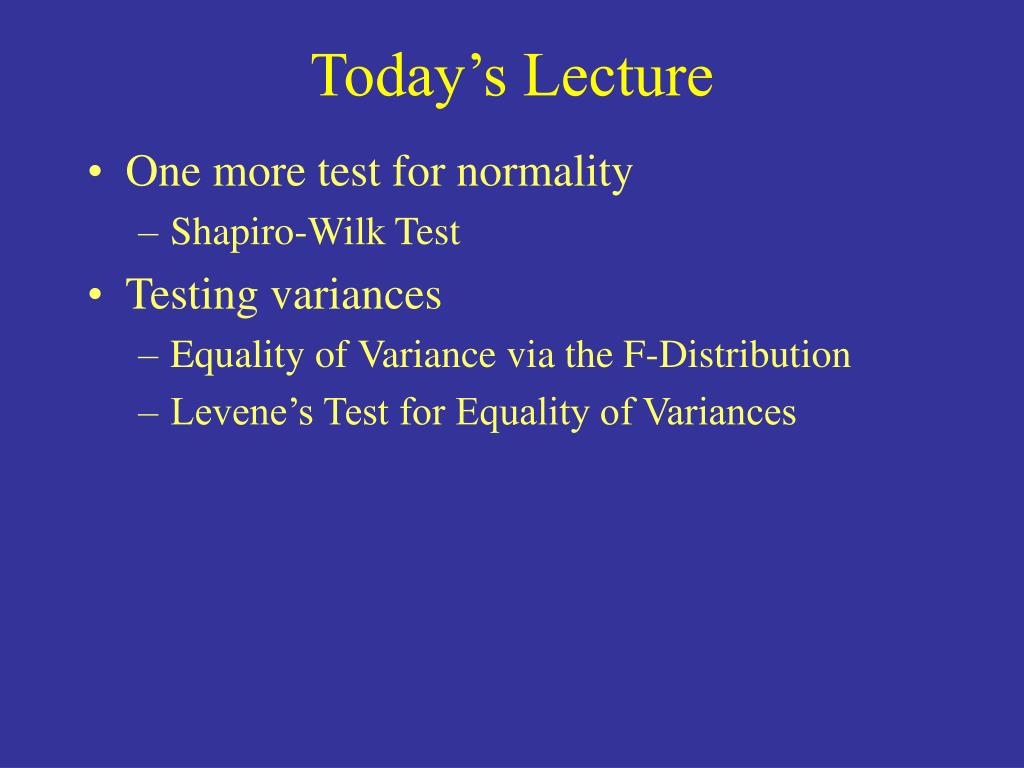 Today’s Lecture

• One more test for normality
  – Shapiro-Wilk Test
• Testing variances
  – Equality of Variance via the F-Distribution
  – Levene’s Test for Equality of Variances